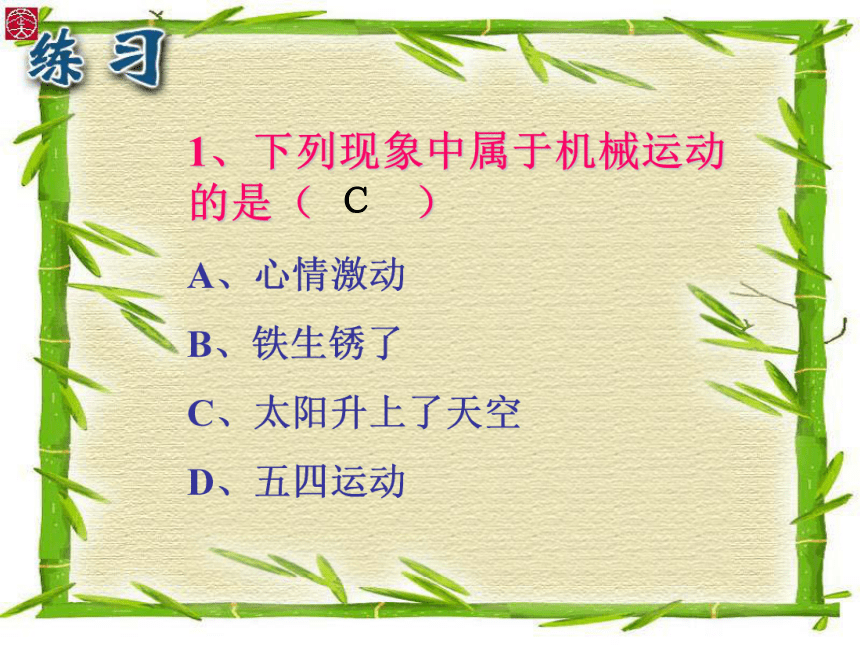 练习

1、下列现象中属于机械运动的是（ C ）

A、心情激动

B、铁生锈了

C、太阳升上了天空

D、五四运动